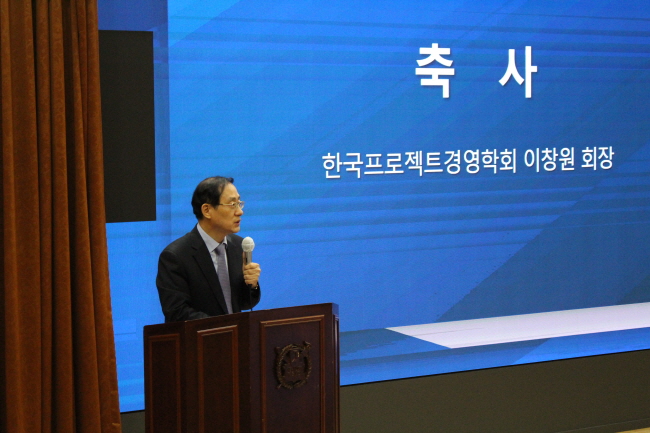 축 사

한국프로젝트경영학회 이창원 회장